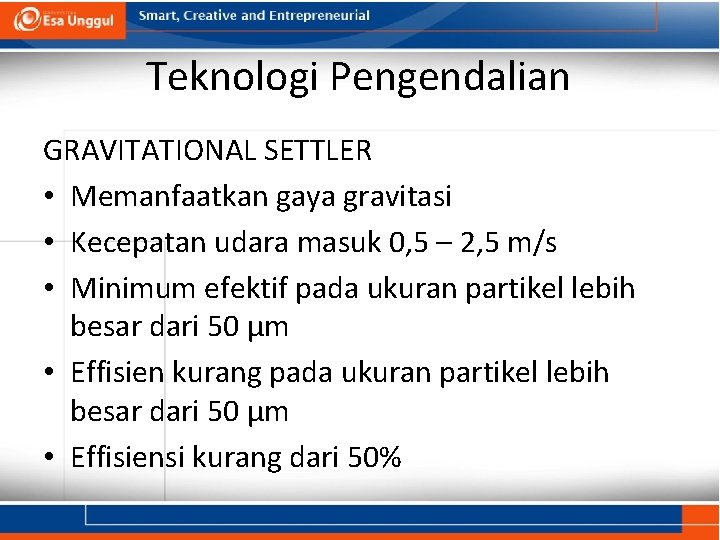 Esa Unggul

Smart, Creative and Entrepreneurial

Teknologi Pengendalian

GRAVITATIONAL SETTLER

• Memanfaatkan gaya gravitasi
• Kecepatan udara masuk 0,5 – 2,5 m/s
• Minimum efektif pada ukuran partikel lebih besar dari 50 µm
• Effisien kurang pada ukuran partikel lebih besar dari 50 µm
• Effisiensi kurang dari 50%